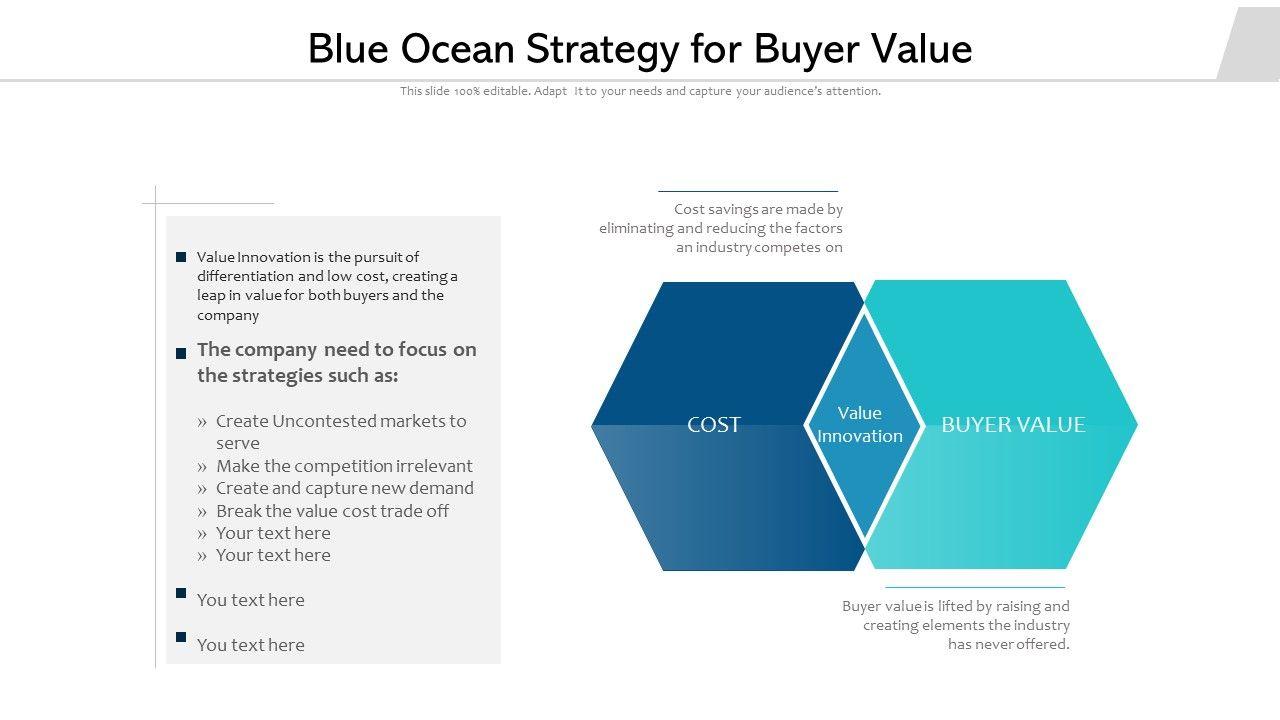 Blue Ocean Strategy for Buyer Value

This slide 100% editable. Adapt It to your needs and capture your audience's attention.

Value Innovation is the pursuit of differentiation and low cost, creating a leap in value for both buyers and the company

The company need to focus on the strategies such as:

» Create Uncontested markets to serve
» Make the competition irrelevant
» Create and capture new demand
» Break the value cost trade off
» Your text here
» Your text here

You text here

You text here

Cost savings are made by eliminating and reducing the factors an industry competes on

COST

Value Innovation

BUYER VALUE

Buyer value is lifted by raising and creating elements the industry has never offered.